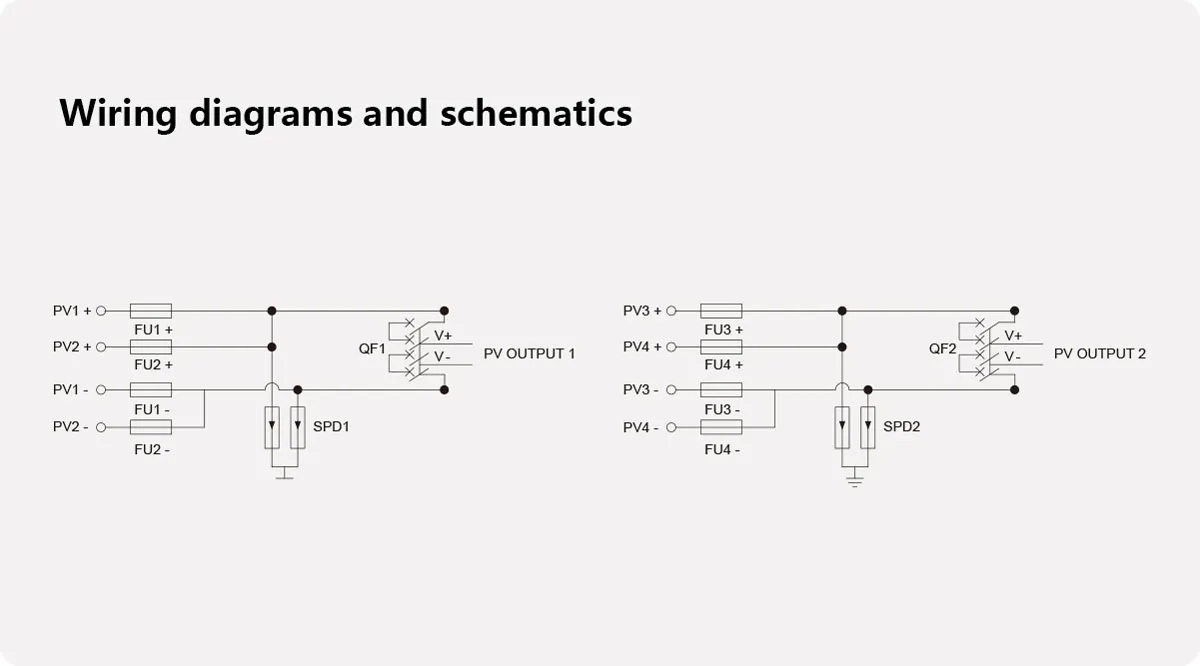 Wiring diagrams and schematics

PV1 +
FU1 +
PV2 +
FU2 +
PV1 -
FU1 -
PV2 -
FU2 -
QF1
V+
V-
PV OUTPUT 1
SPD1

PV3 +
FU3 +
PV4 +
FU4 +
PV3 -
FU3 -
PV4 -
FU4 -
QF2
V+
V-
PV OUTPUT 2
SPD2